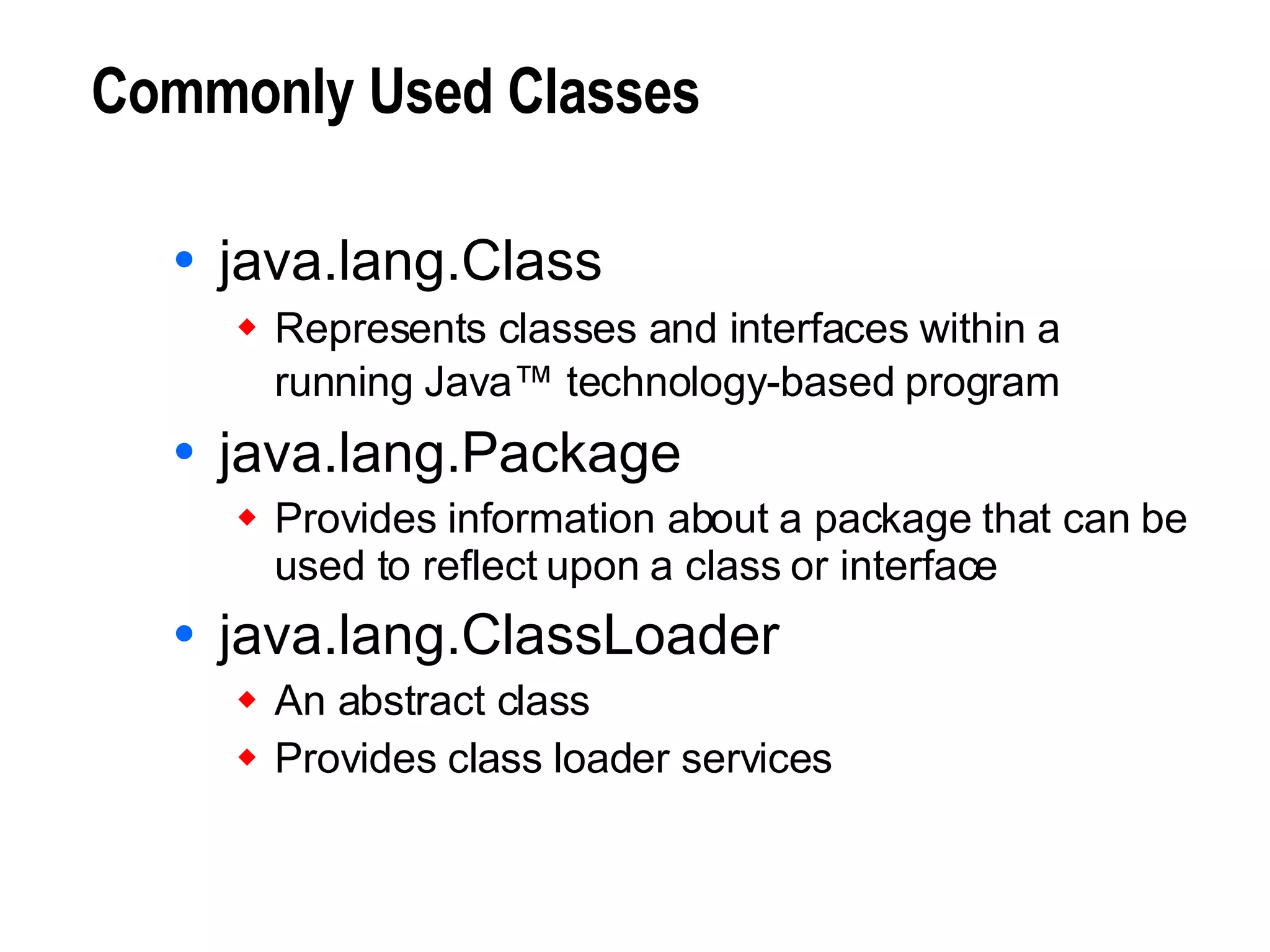 Commonly Used Classes

• java.lang.Class
◆ Represents classes and interfaces within a running Java™ technology-based program

• java.lang.Package
◆ Provides information about a package that can be used to reflect upon a class or interface

• java.lang.ClassLoader
◆ An abstract class
◆ Provides class loader services